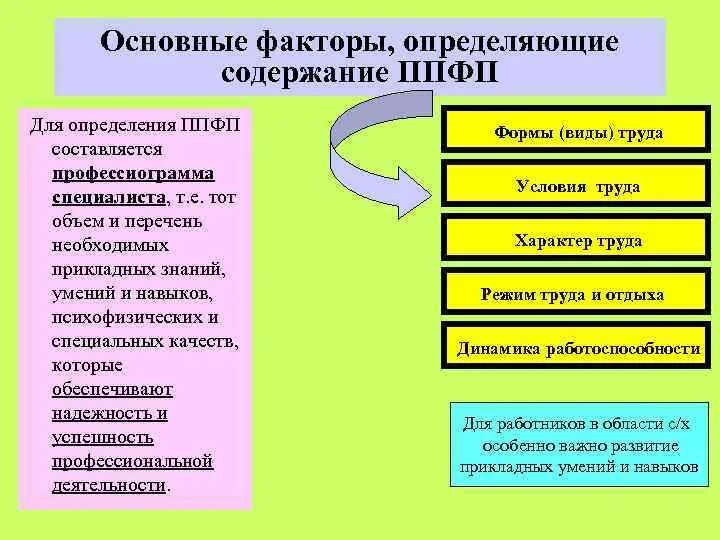 Основные факторы, определяющие содержание ППФП

Для определения ППФП составляется профессиограмма специалиста, т.е. тот объем и перечень необходимых прикладных знаний, умений и навыков, психофизических и специальных качеств, которые обеспечивают надежность и успешность профессиональной деятельности.

Формы (виды) труда

Условия труда

Характер труда

Режим труда и отдыха

Динамика работоспособности

Для работников в области с/х особенно важно развитие прикладных умений и навыков